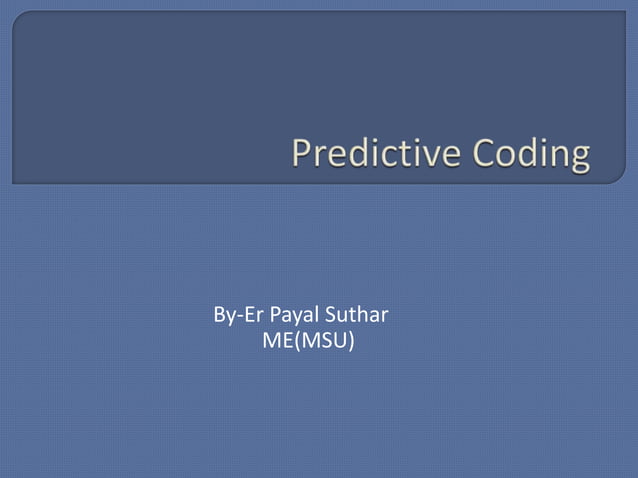 Predictive Coding

By-Er Payal Suthar
ME(MSU)